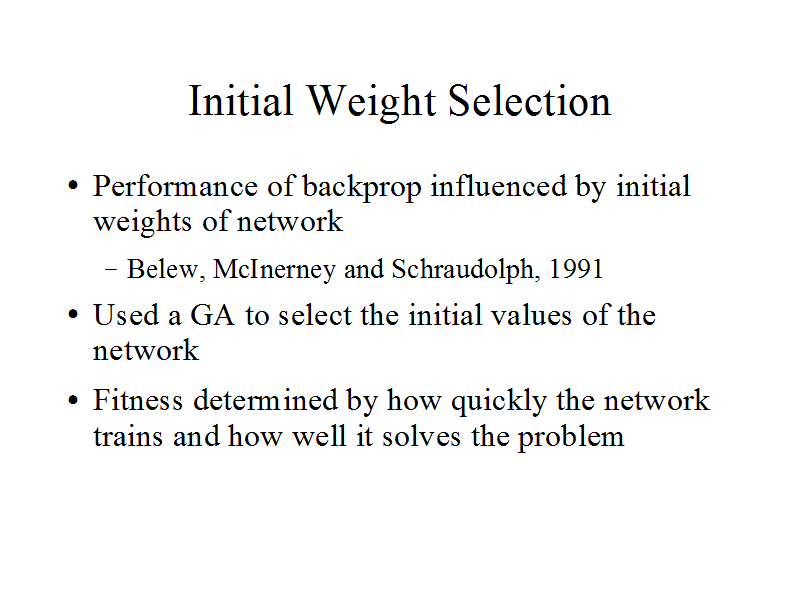 Initial Weight Selection

• Performance of backprop influenced by initial weights of network

– Belew, McInerney and Schraudolph, 1991

• Used a GA to select the initial values of the network

• Fitness determined by how quickly the network trains and how well it solves the problem